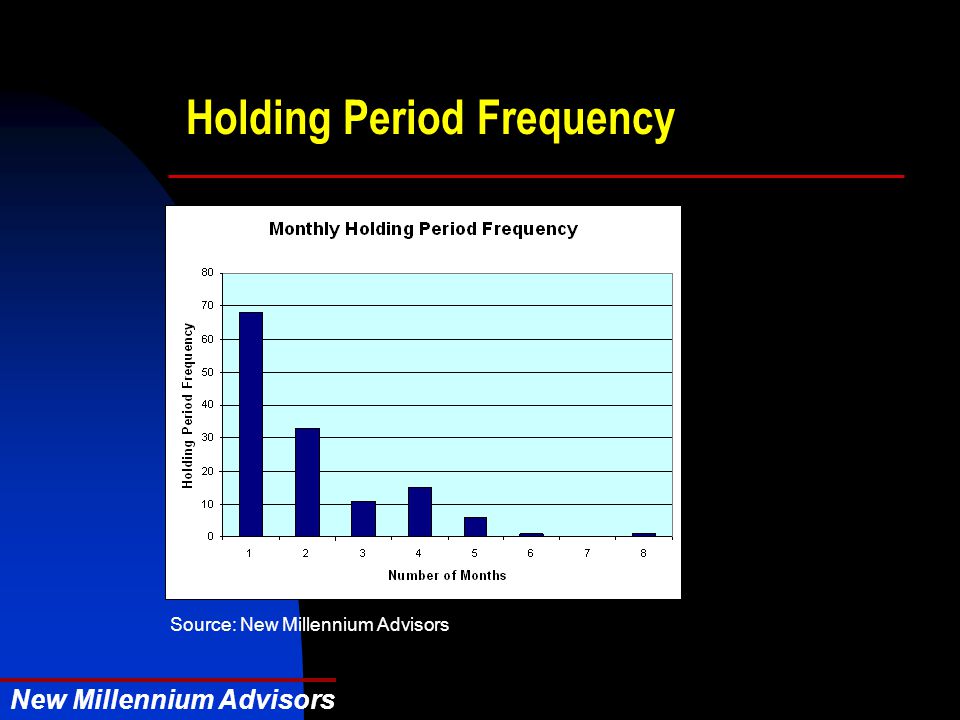 Holding Period Frequency

Monthly Holding Period Frequency

Holding Period Frequency

80
70
60
50
40
30
20
10
0

1 2 3 4 5 6 7 8

Number of Months

Source: New Millennium Advisors

New Millennium Advisors